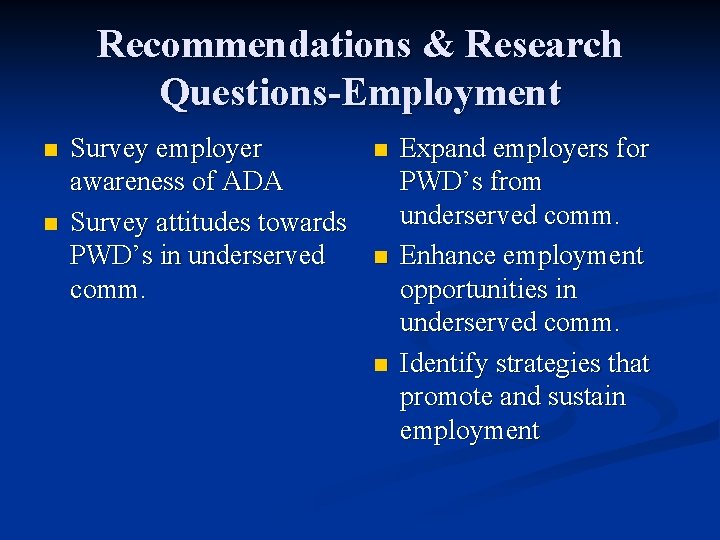 Recommendations & Research Questions-Employment

- Survey employer awareness of ADA
- Survey attitudes towards PWD’s in underserved comm.

- Expand employers for PWD’s from underserved comm.
- Enhance employment opportunities in underserved comm.
- Identify strategies that promote and sustain employment